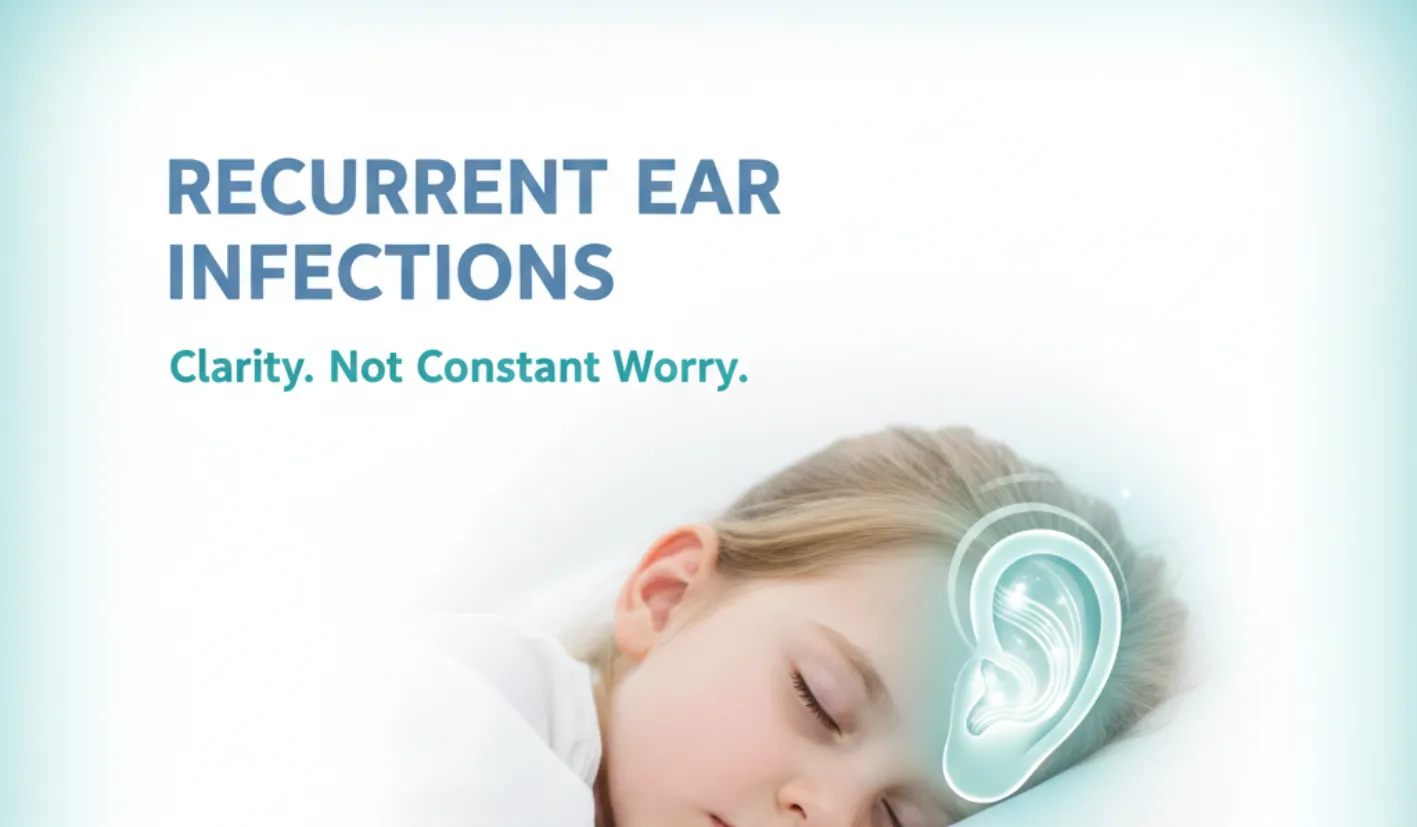 RECURRENT EAR INFECTIONS

Clarity. Not Constant Worry.